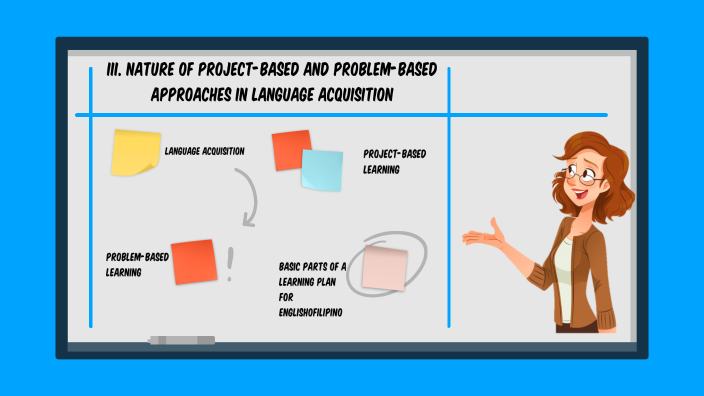 III. NATURE OF PROJECT-BASED AND PROBLEM-BASED APPROACHES IN LANGUAGE ACQUISITION

LANGUAGE ACQUISITION

PROJECT-BASED LEARNING

PROBLEM-BASED LEARNING

!

BASIC PARTS OF A LEARNING PLAN FOR ENGLISHOFILIPINO